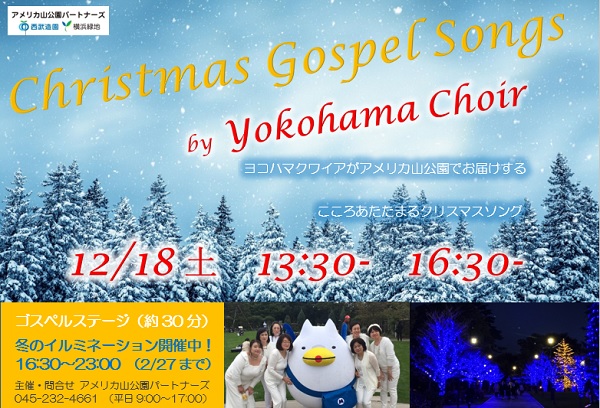 アメリカ山公園パートナーズ
西武造園 横浜緑地

Christmas Gospel Songs
by Yokohama Choir

ヨコハマクワイアがアメリカ山公園でお届けする

こころあたたまるクリスマスソング

12/18 土 13:30- 16:30-

ゴスペルステージ（約30分）
冬のイルミネーション開催中！
16:30～23:00 （2/27まで）
主催・問合せ アメリカ山公園パートナーズ
045-232-4661 （平日 9:00～17:00）